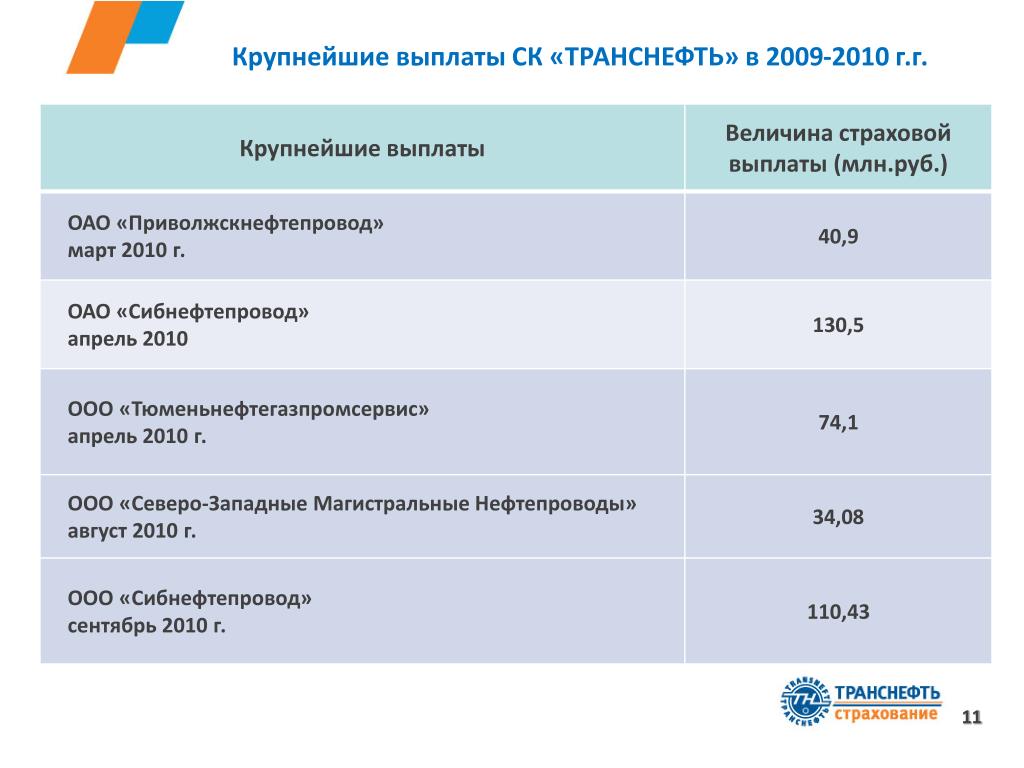 Крупнейшие выплаты СК «ТРАНСНЕФТЬ» в 2009-2010 г.г.

| Крупнейшие выплаты | Величина страховой выплаты (млн.руб.) |
|---|---|
| ОАО «Приволжскнефтепровод» март 2010 г. | 40,9 |
| ОАО «Сибнефтепровод» апрель 2010 | 130,5 |
| ООО «Тюменьнефтегазпромсервис» апрель 2010 г. | 74,1 |
| ООО «Северо-Западные Магистральные Нефтепроводы» август 2010 г. | 34,08 |
| ООО «Сибнефтепровод» сентябрь 2010 г. | 110,43 |

ТРАНСНЕФТЬ страхование

11